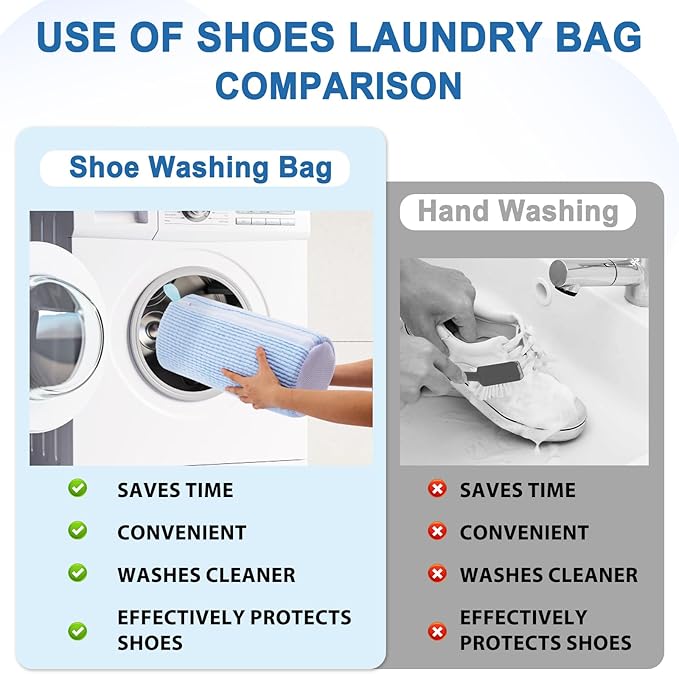 USE OF SHOES LAUNDRY BAG COMPARISON

Shoe Washing Bag

SAVES TIME
CONVENIENT
WASHES CLEANER
EFFECTIVELY PROTECTS SHOES

Hand Washing

SAVES TIME
CONVENIENT
WASHES CLEANER
EFFECTIVELY PROTECTS SHOES